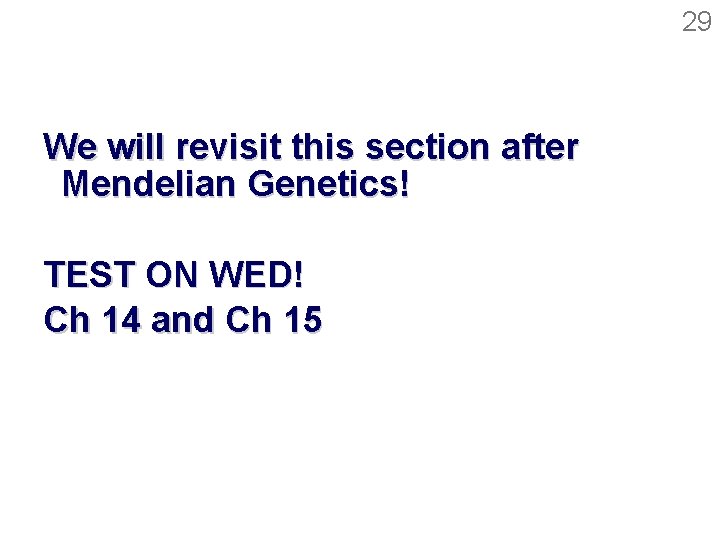 29

We will revisit this section after Mendelian Genetics!

TEST ON WED!
Ch 14 and Ch 15